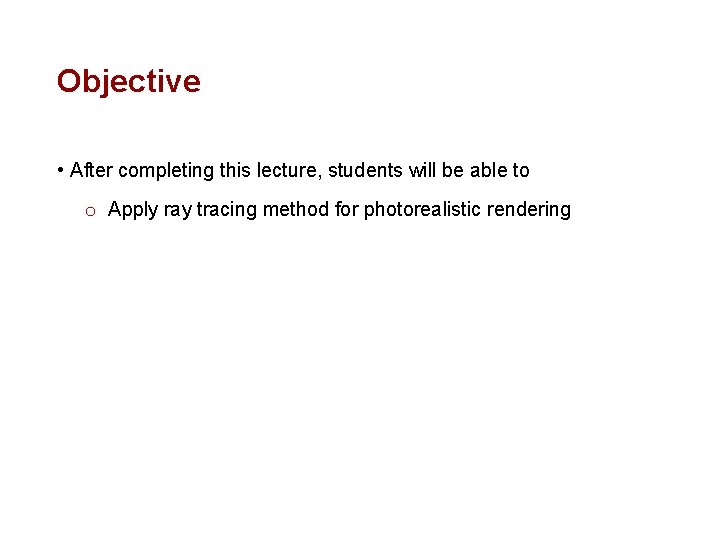 Objective

• After completing this lecture, students will be able to

o Apply ray tracing method for photorealistic rendering